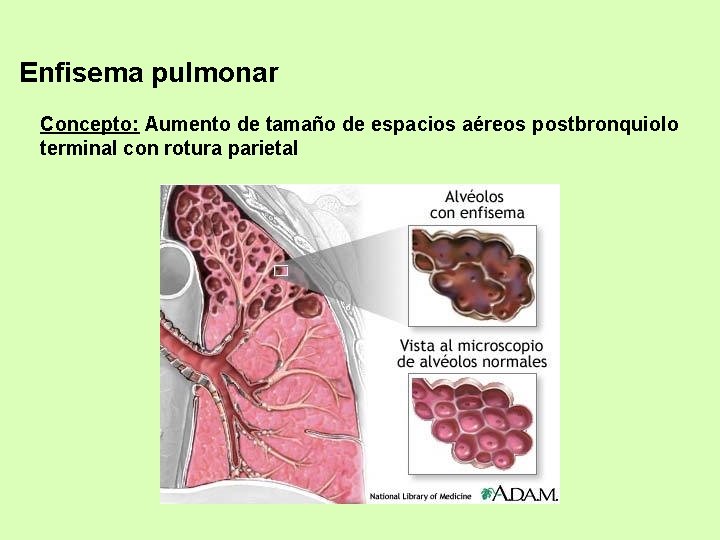 Enfisema pulmonar

Concepto: Aumento de tamaño de espacios aéreos postbronquiolo terminal con rotura parietal

Alvéolos con enfisema

Vista al microscopio de alvéolos normales

National Library of Medicine

A.D.A.M.